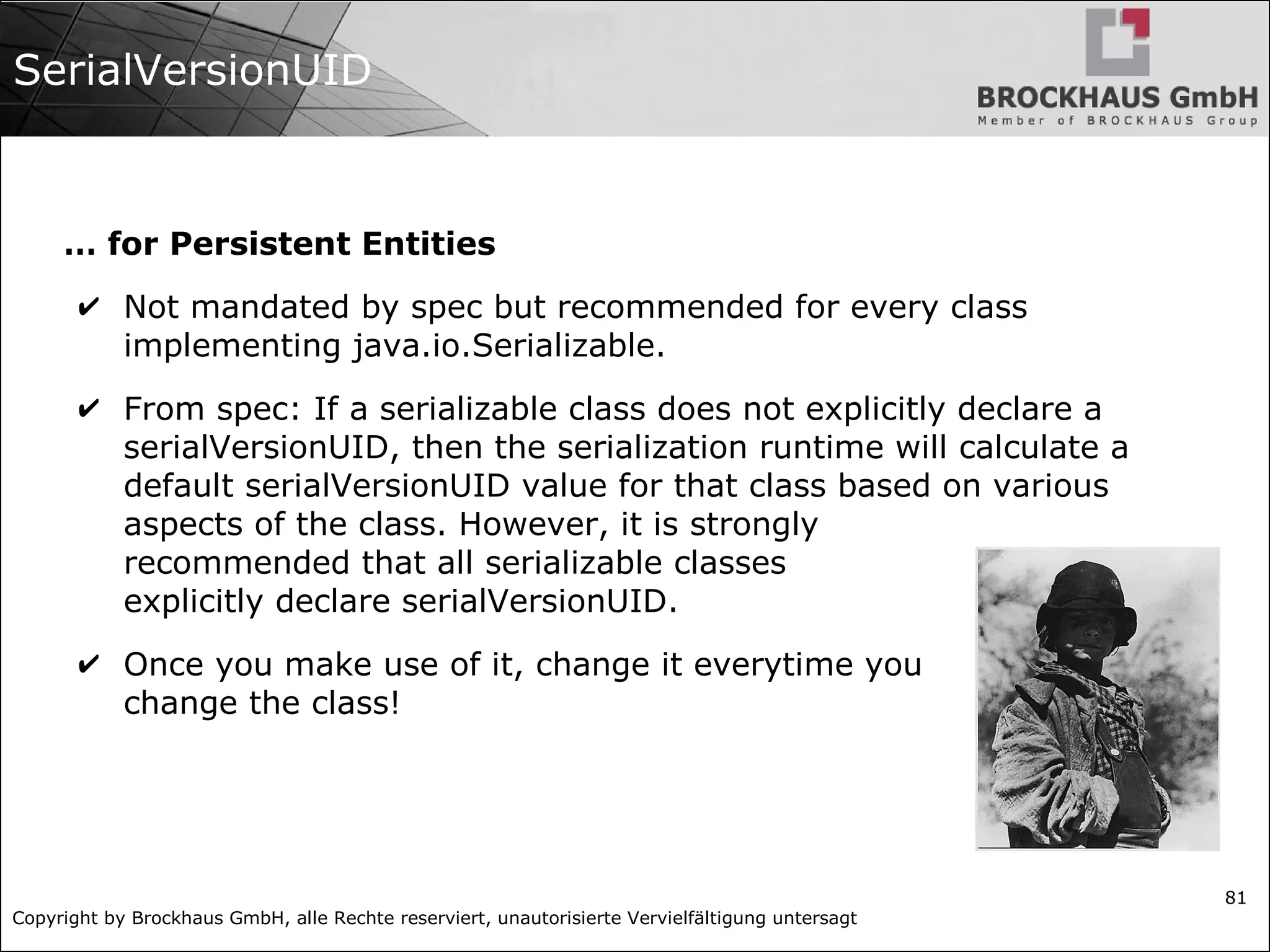 SerialVersionUID

BROCKHAUS GmbH
Member of BROCKHAUS Group

… for Persistent Entities

✔ Not mandated by spec but recommended for every class implementing java.io.Serializable.

✔ From spec: If a serializable class does not explicitly declare a serialVersionUID, then the serialization runtime will calculate a default serialVersionUID value for that class based on various aspects of the class. However, it is strongly recommended that all serializable classes explicitly declare serialVersionUID.

✔ Once you make use of it, change it everytime you change the class!

81

Copyright by Brockhaus GmbH, alle Rechte reserviert, unautorisierte Vervielfältigung untersagt